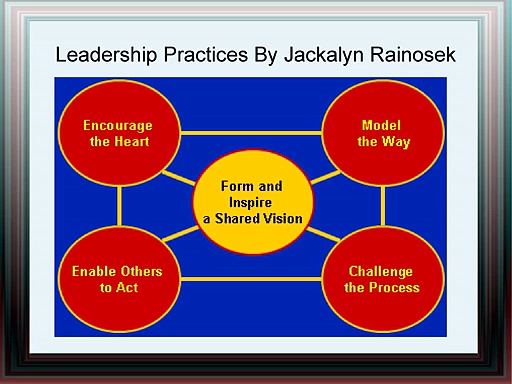 Leadership Practices By Jackalyn Rainosek

Encourage the Heart

Model the Way

Form and Inspire a Shared Vision

Enable Others to Act

Challenge the Process